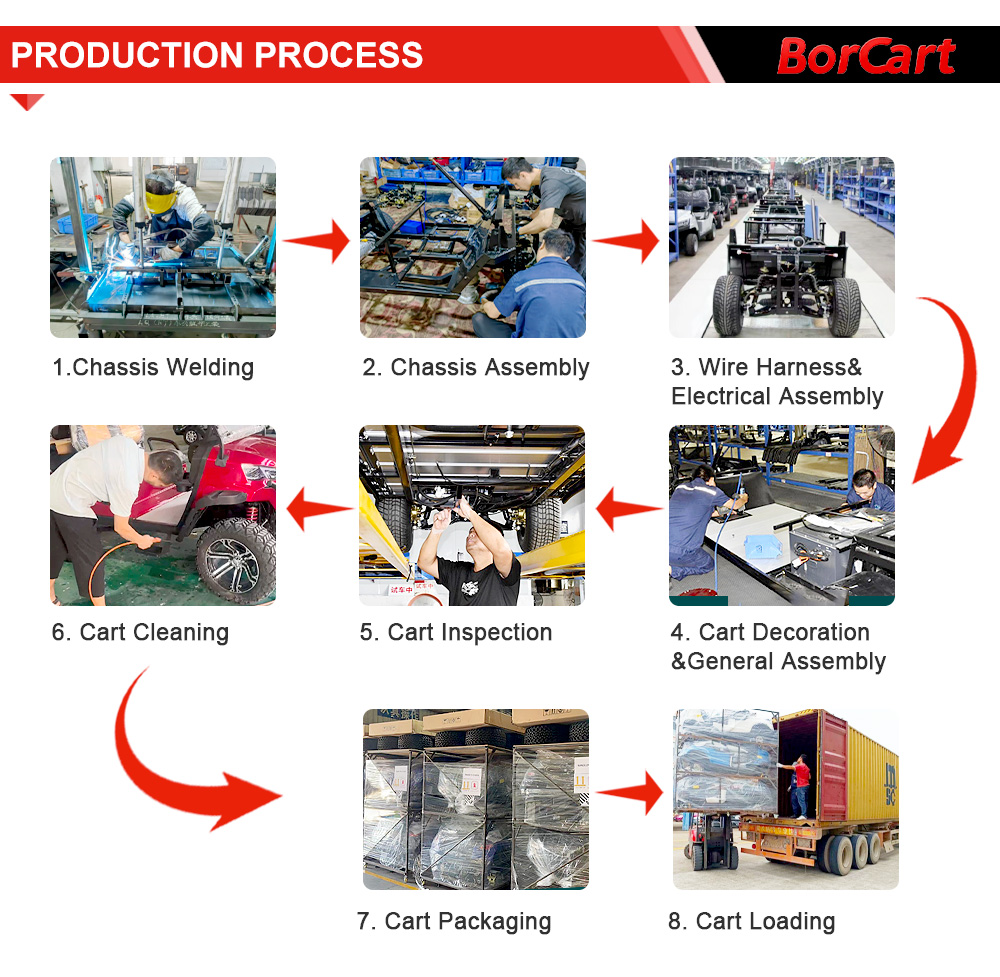 PRODUCTION PROCESS

BorCart

1.Chassis Welding

2. Chassis Assembly

3. Wire Harness& Electrical Assembly

6. Cart Cleaning

5. Cart Inspection

4. Cart Decoration &General Assembly

7. Cart Packaging

8. Cart Loading